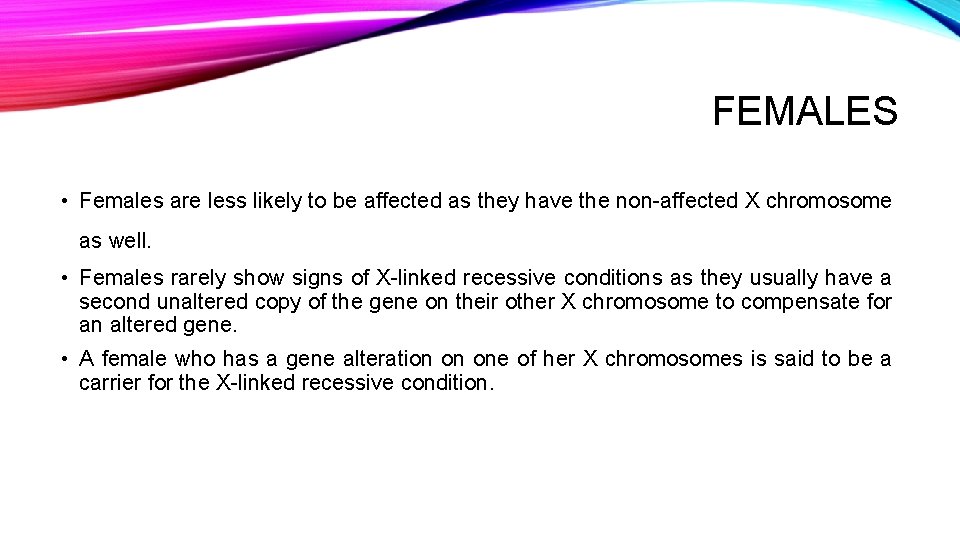 FEMALES

• Females are less likely to be affected as they have the non-affected X chromosome as well.

• Females rarely show signs of X-linked recessive conditions as they usually have a second unaltered copy of the gene on their other X chromosome to compensate for an altered gene.

• A female who has a gene alteration on one of her X chromosomes is said to be a carrier for the X-linked recessive condition.